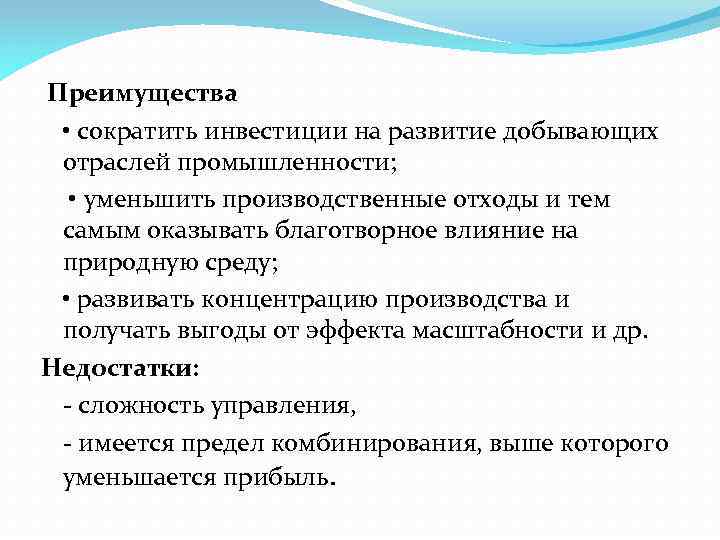 Преимущества

• сократить инвестиции на развитие добывающих отраслей промышленности;

• уменьшить производственные отходы и тем самым оказывать благотворное влияние на природную среду;

• развивать концентрацию производства и получать выгоды от эффекта масштабности и др.

Недостатки:

- сложность управления,

- имеется предел комбинирования, выше которого уменьшается прибыль.